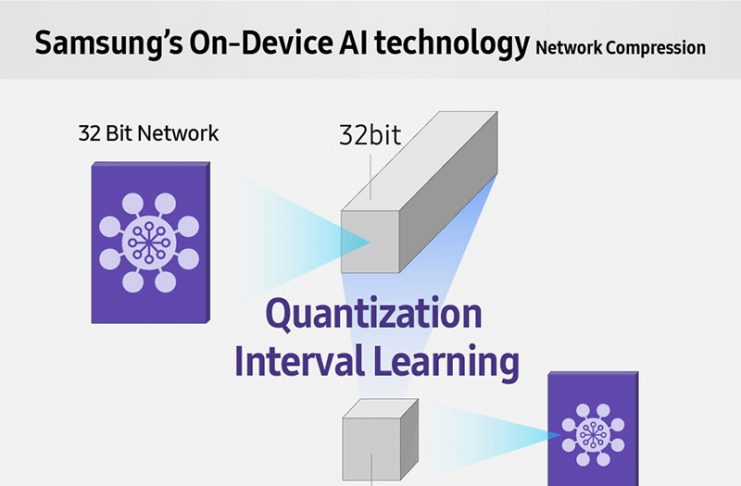 Samsung's On-Device AI technology Network Compression

32 Bit Network

32bit

Quantization Interval Learning